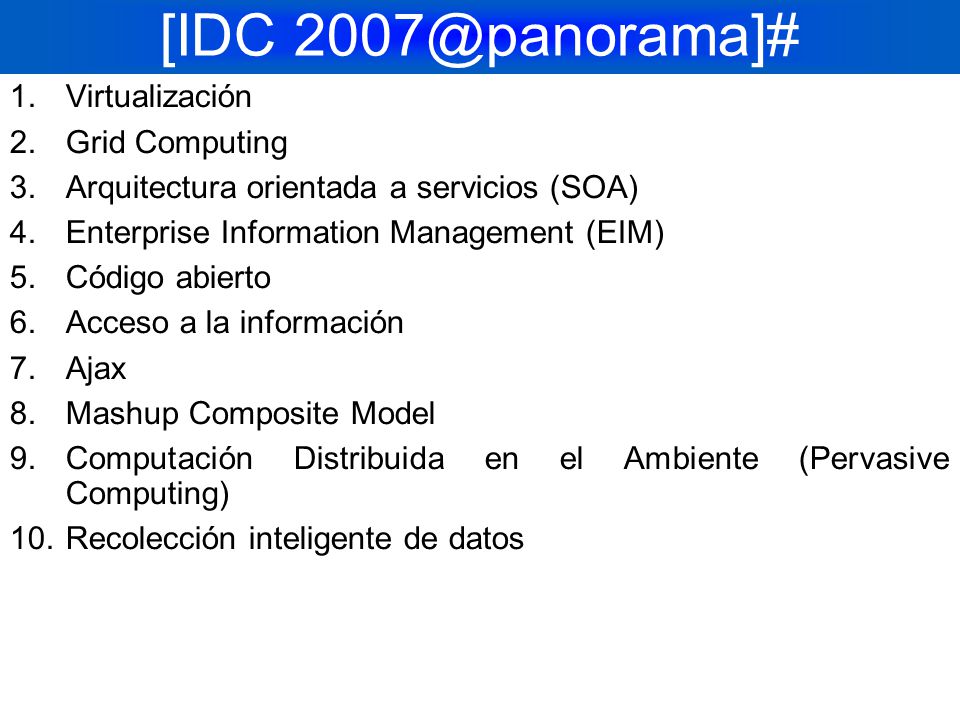 [IDC 2007@panorama]#

1. Virtualización
2. Grid Computing
3. Arquitectura orientada a servicios (SOA)
4. Enterprise Information Management (EIM)
5. Código abierto
6. Acceso a la información
7. Ajax
8. Mashup Composite Model
9. Computación Distribuida en el Ambiente (Pervasive Computing)
10. Recolección inteligente de datos